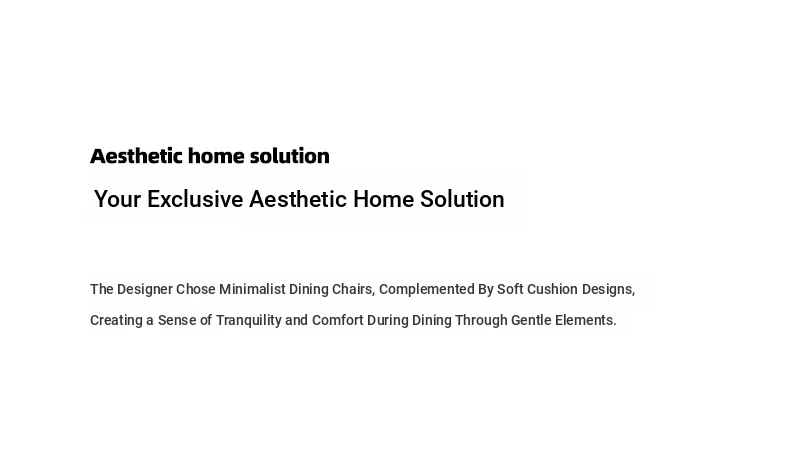 Aesthetic home solution

Your Exclusive Aesthetic Home Solution

The Designer Chose Minimalist Dining Chairs, Complemented By Soft Cushion Designs, Creating a Sense of Tranquility and Comfort During Dining Through Gentle Elements.